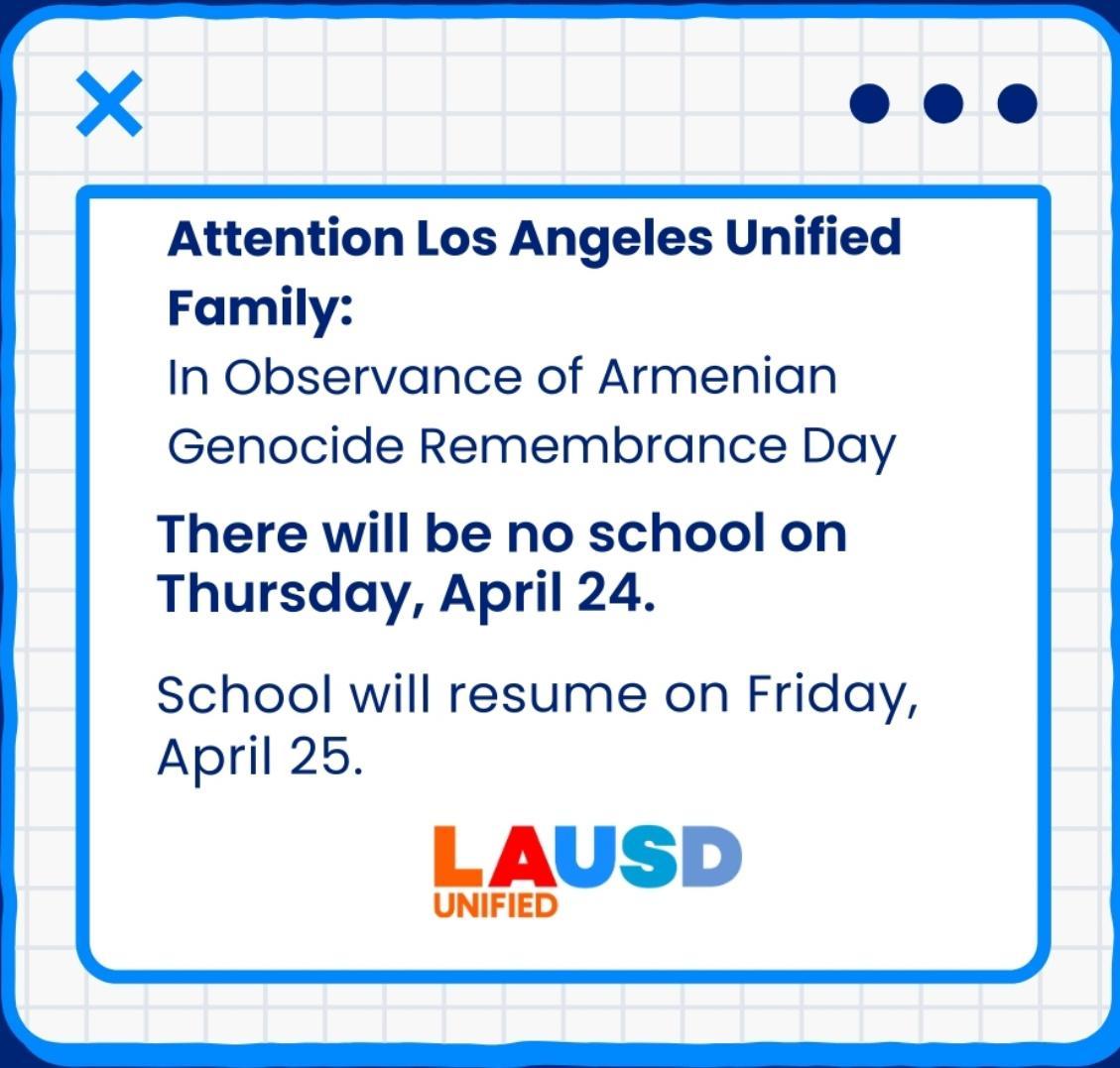 Attention Los Angeles Unified Family:

In Observance of Armenian Genocide Remembrance Day

There will be no school on Thursday, April 24.

School will resume on Friday, April 25.

LAUSD
UNIFIED